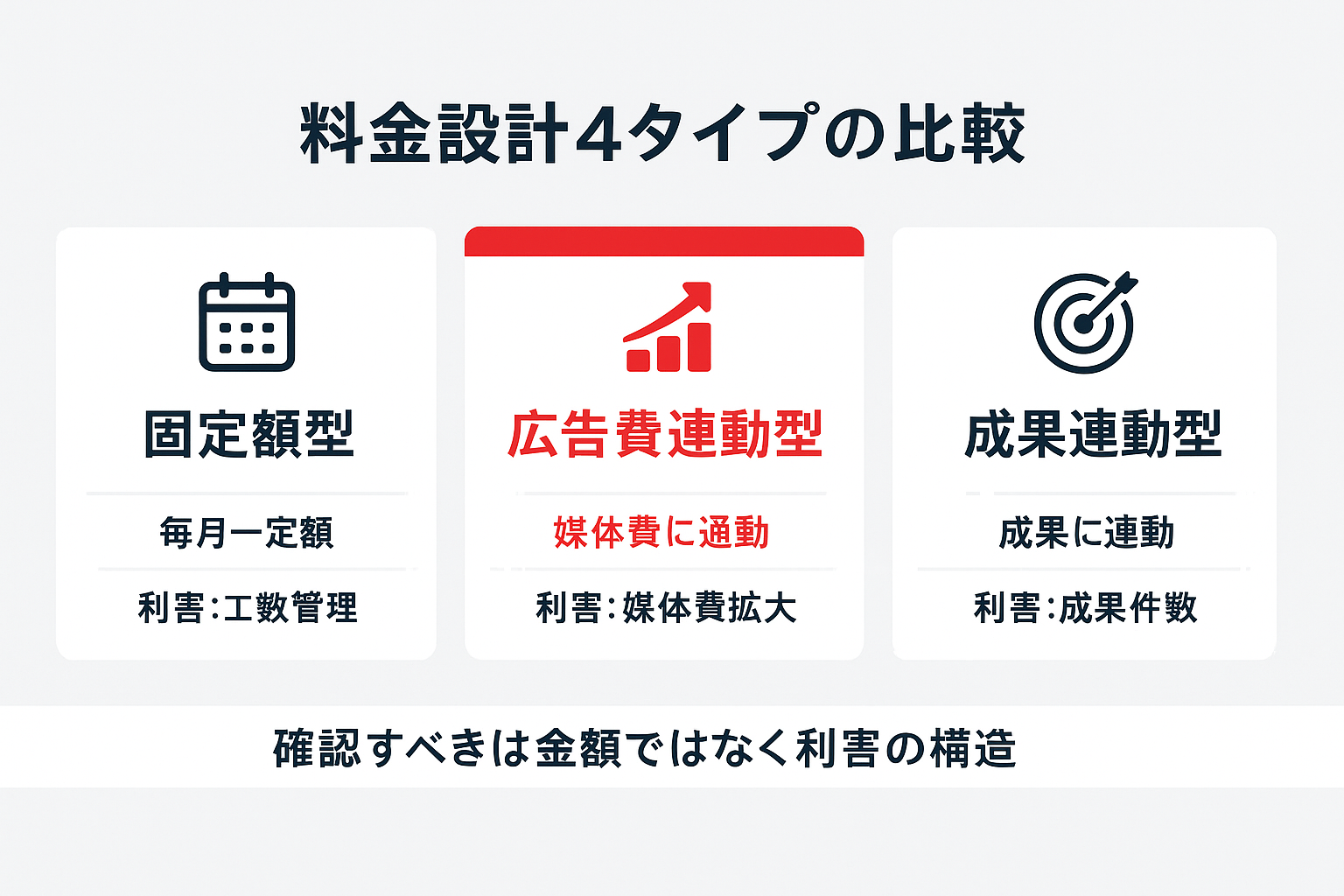 料金設計4タイプの比較

固定額型

毎月一定額

利害:工数管理

広告費連動型

媒体費に通動

利害:媒体費拡大

成果連動型

成果に連動

利害:成果件数

確認すべきは金額ではなく利害の構造